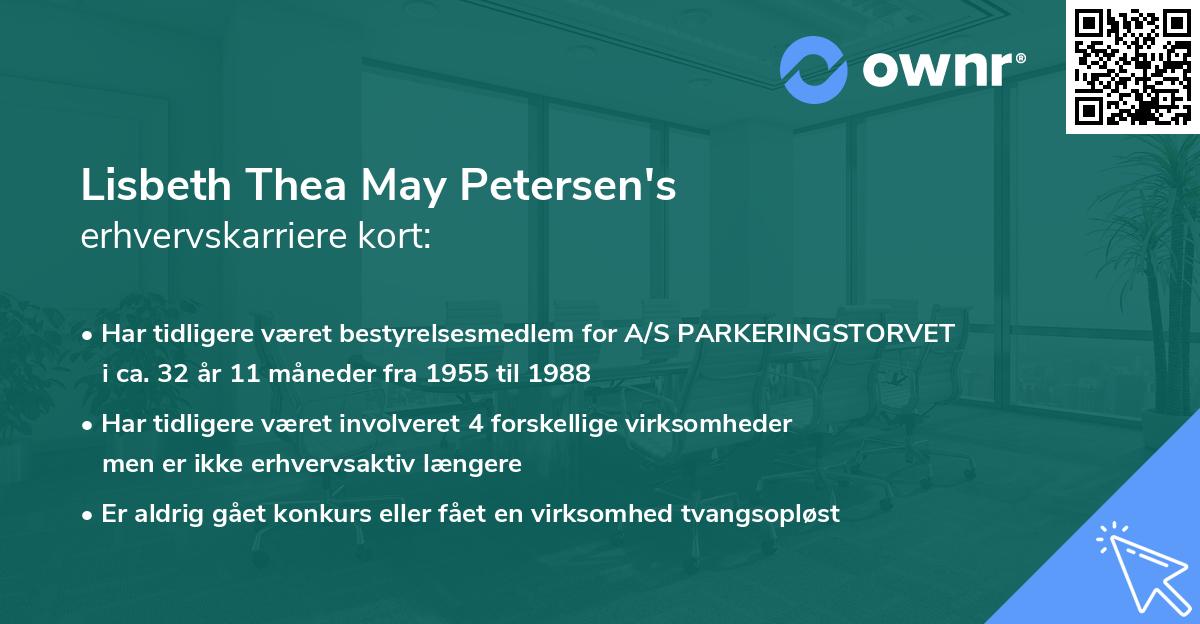 ownr®

Lisbeth Thea May Petersen's
erhvervskarriere kort:

• Har tidligere været bestyrelsesmedlem for A/S PARKERINGSTORVET i ca. 32 år 11 måneder fra 1955 til 1988

• Har tidligere været involveret 4 forskellige virksomheder men er ikke erhvervsaktiv længere

• Er aldrig gået konkurs eller fået en virksomhed tvangsopløst